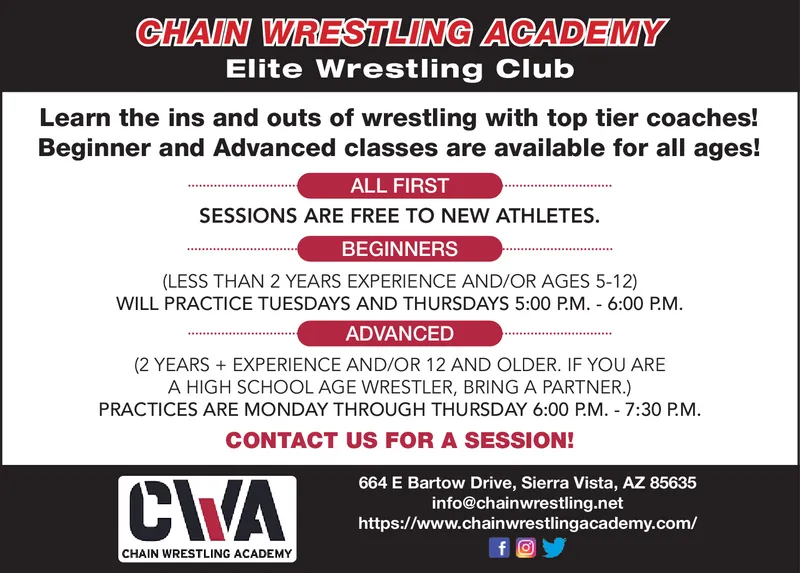 CHAIN WRESTLING ACADEMY
Elite Wrestling Club

Learn the ins and outs of wrestling with top tier coaches! Beginner and Advanced classes are available for all ages!

ALL FIRST
SESSIONS ARE FREE TO NEW ATHLETES.

BEGINNERS
(LESS THAN 2 YEARS EXPERIENCE AND/OR AGES 5-12) WILL PRACTICE TUESDAYS AND THURSDAYS 5:00 P.M. - 6:00 P.M.

ADVANCED
(2 YEARS + EXPERIENCE AND/OR 12 AND OLDER. IF YOU ARE A HIGH SCHOOL AGE WRESTLER, BRING A PARTNER.) PRACTICES ARE MONDAY THROUGH THURSDAY 6:00 P.M. - 7:30 P.M.

CONTACT US FOR A SESSION!

CWA
CHAIN WRESTLING ACADEMY

664 E Bartow Drive, Sierra Vista, AZ 85635
info@chainwrestling.net
https://www.chainwrestlingacademy.com/